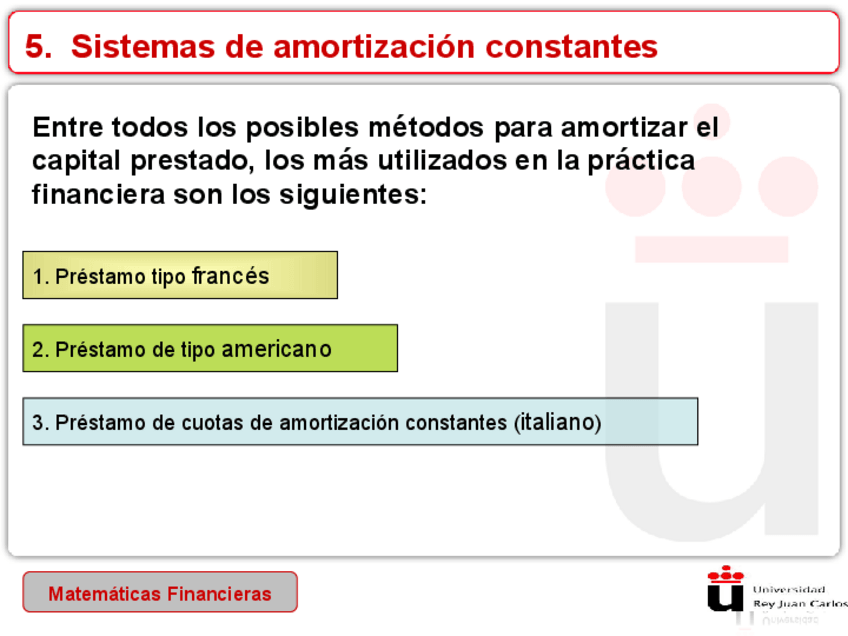 5. Sistemas de amortización constantes

Entre todos los posibles métodos para amortizar el capital prestado, los más utilizados en la práctica financiera son los siguientes:

1. Préstamo tipo francés

2. Préstamo de tipo americano

3. Préstamo de cuotas de amortización constantes (italiano)

Matemáticas Financieras

Universidad Rey Juan Carlos